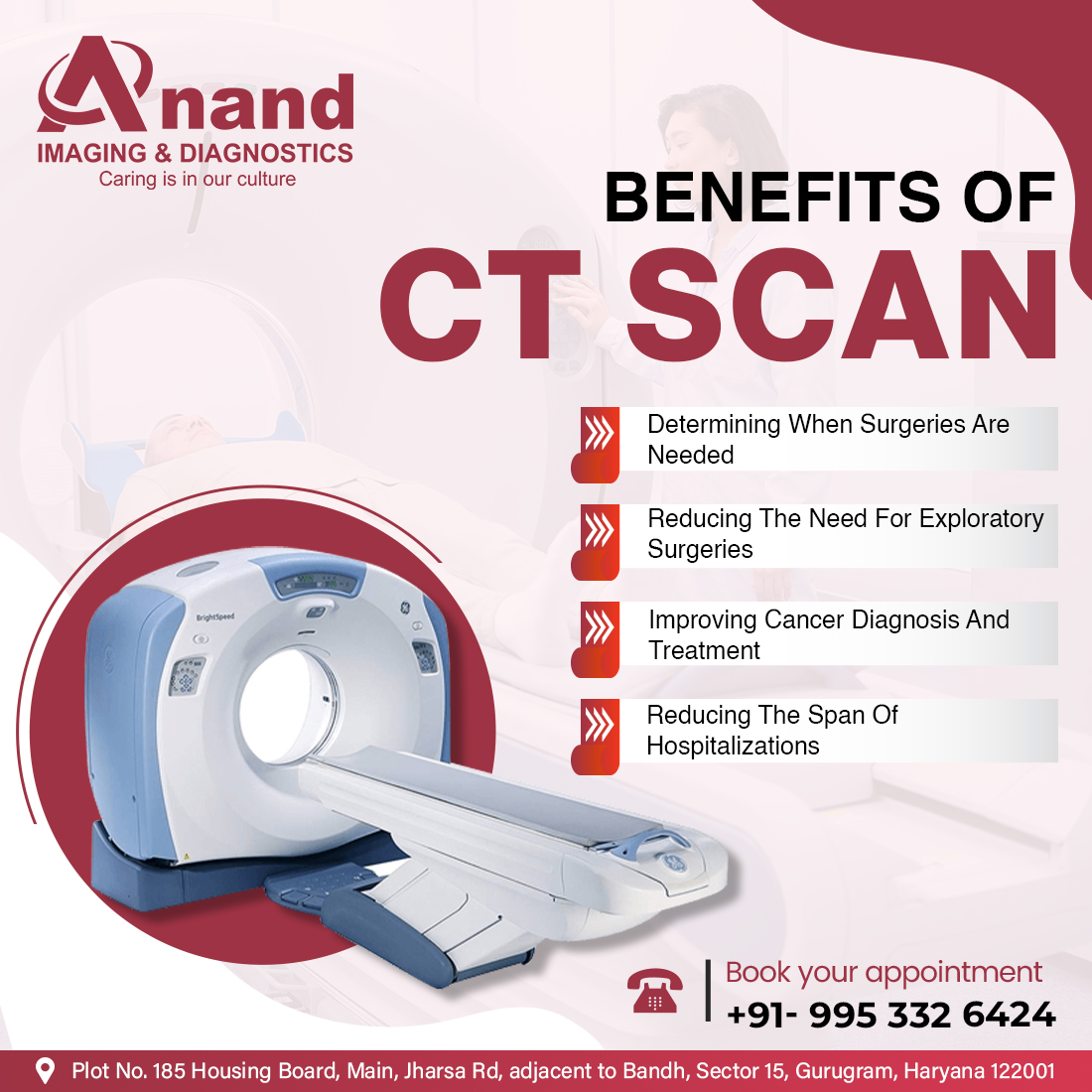 Anand
IMAGING & DIAGNOSTICS
Caring is in our culture

BENEFITS OF
CT SCAN

Determining When Surgeries Are Needed

Reducing The Need For Exploratory Surgeries

Improving Cancer Diagnosis And Treatment

Reducing The Span Of Hospitalizations

BrightSpeed

Book your appointment
+91- 995 332 6424

Plot No. 185 Housing Board, Main, Jharsa Rd, adjacent to Bandh, Sector 15, Gurugram, Haryana 122001